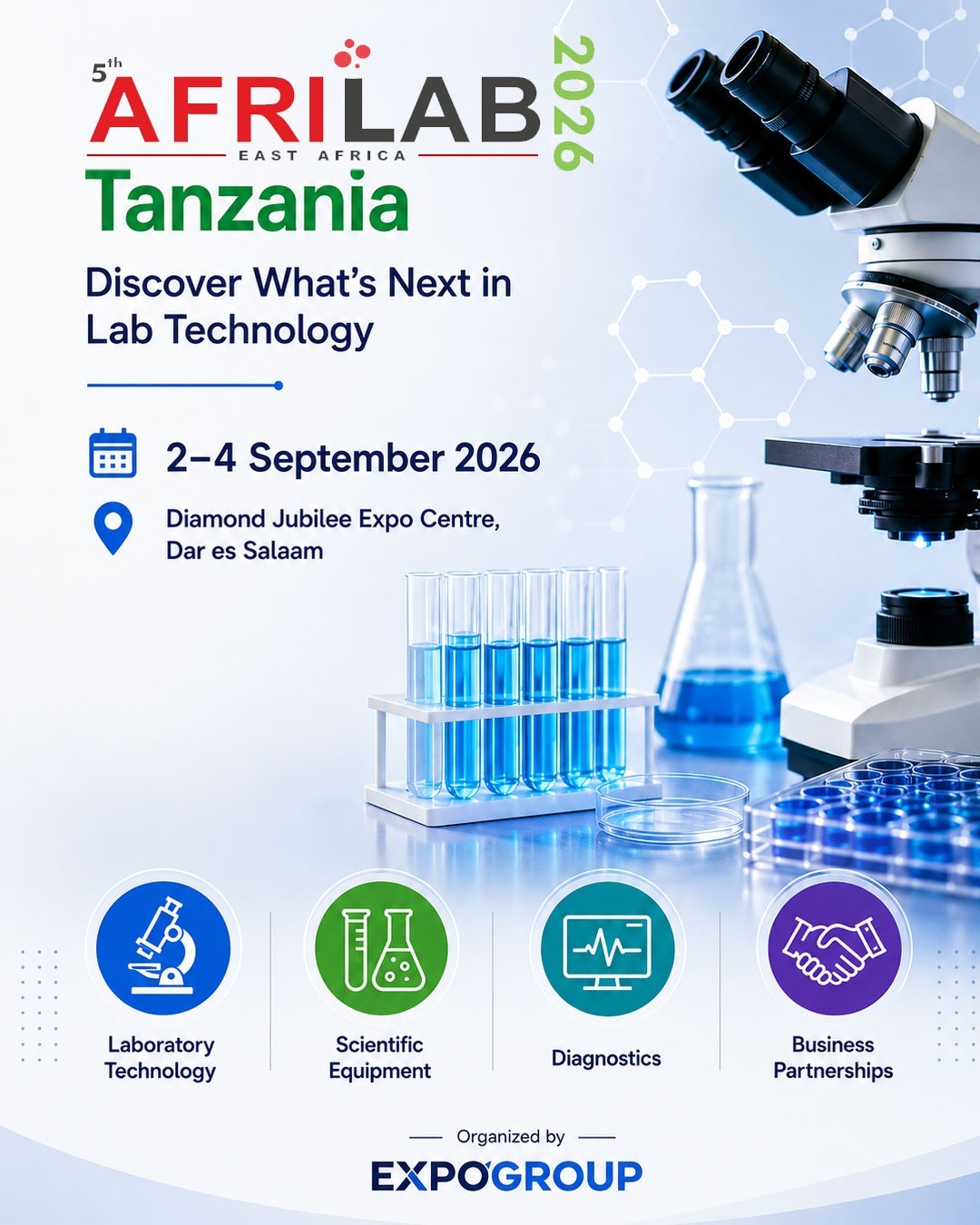 5th AFRILAB 2026
EAST AFRICA
Tanzania

Discover What's Next in Lab Technology

2–4 September 2026

Diamond Jubilee Expo Centre, Dar es Salaam

Laboratory Technology

Scientific Equipment

Diagnostics

Business Partnerships

Organized by

EXPOGROUP